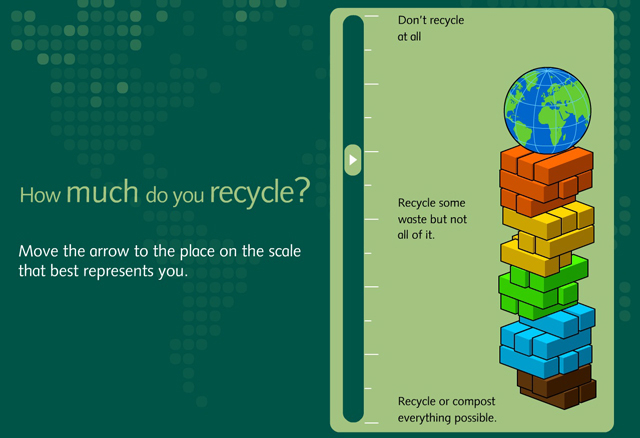 How much do you recycle?

Move the arrow to the place on the scale that best represents you.

Don't recycle at all

Recycle some waste but not all of it.

Recycle or compost everything possible.